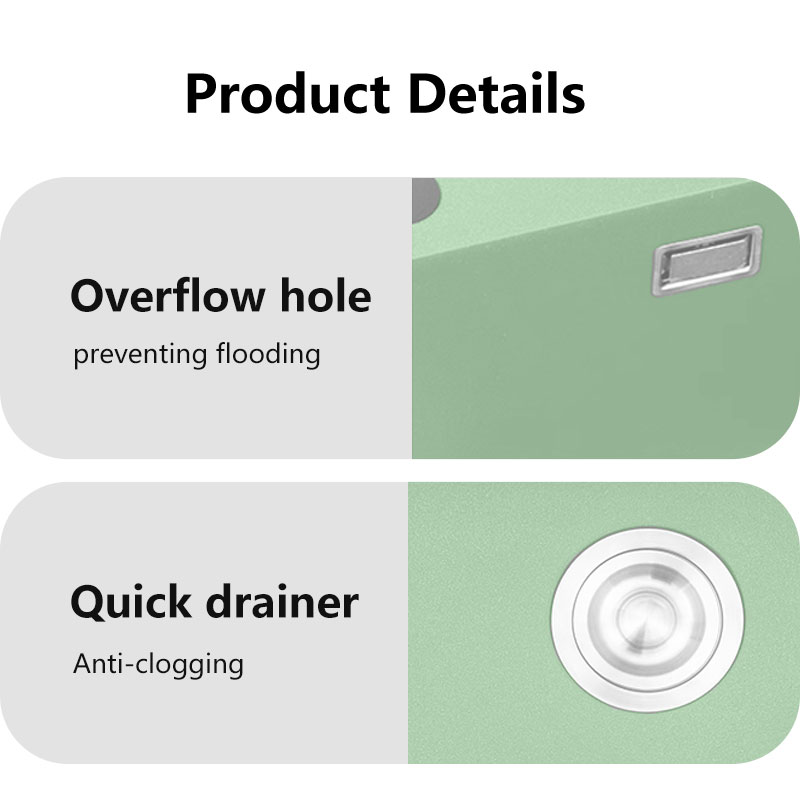 Product Details

Overflow hole

preventing flooding

Quick drainer

Anti-clogging